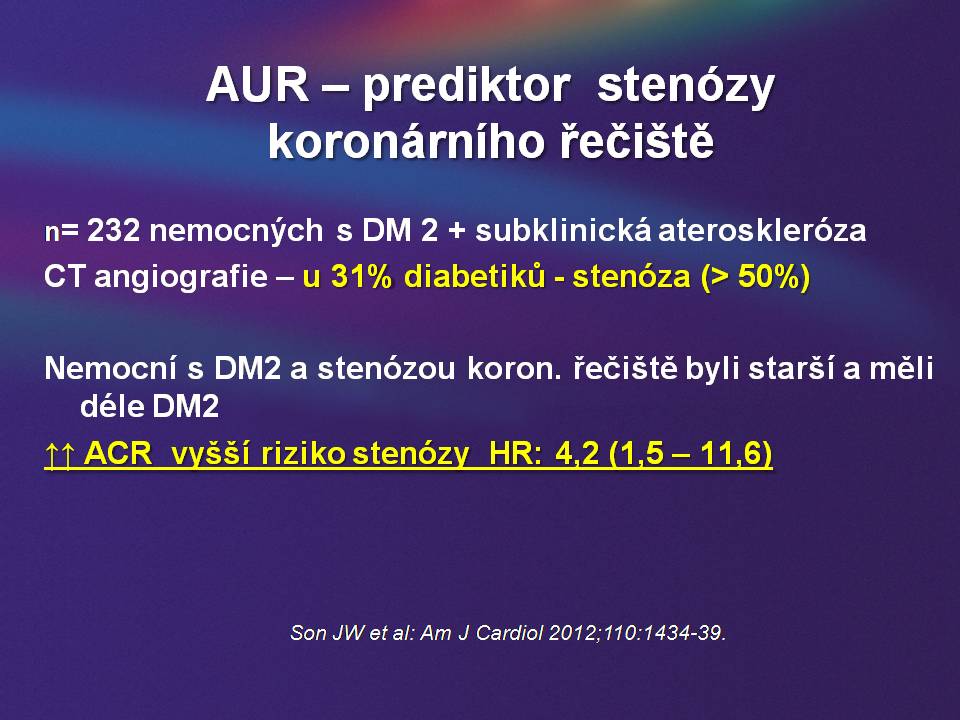 AUR – prediktor stenózy koronárního řečiště

n= 232 nemocných s DM 2 + subklinická ateroskleróza
CT angiografie – u 31% diabetiků - stenóza (> 50%)

Nemocní s DM2 a stenózou koron. řečiště byli starší a měli déle DM2
↑↑ ACR vyšší riziko stenózy HR: 4,2 (1,5 – 11,6)

Son JW et al: Am J Cardiol 2012;110:1434-39.